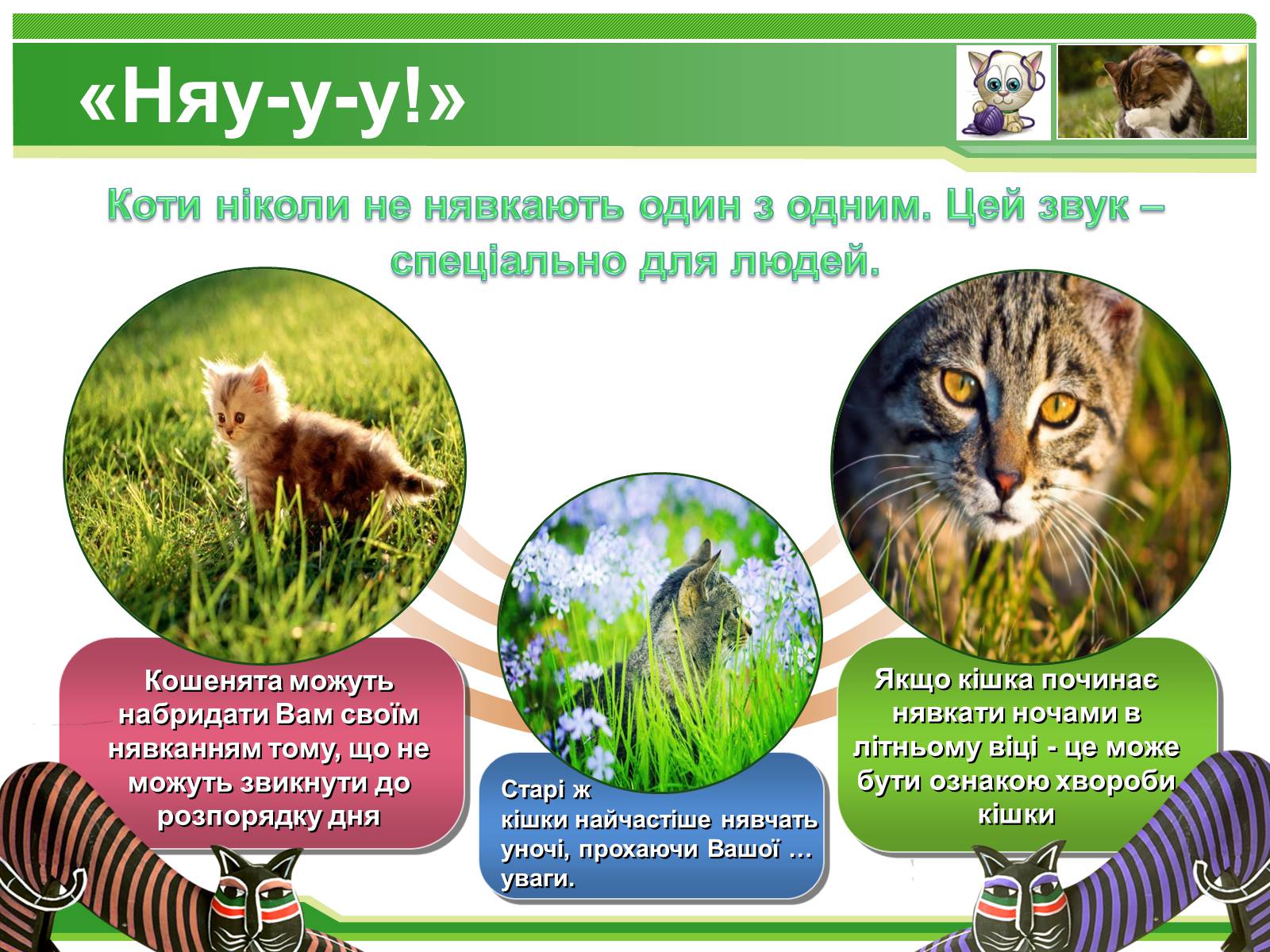 «Няу-у-у!»

Коти ніколи не нявкають один з одним. Цей звук – спеціально для людей.

Кошенята можуть набридати Вам своїм нявканням тому, що не можуть звикнути до розпорядку дня

Старі ж кішки найчастіше нявчать уночі, прохаючи Вашої … уваги.

Якщо кішка починає нявкати ночами в літньому віці - це може бути ознакою хвороби кішки